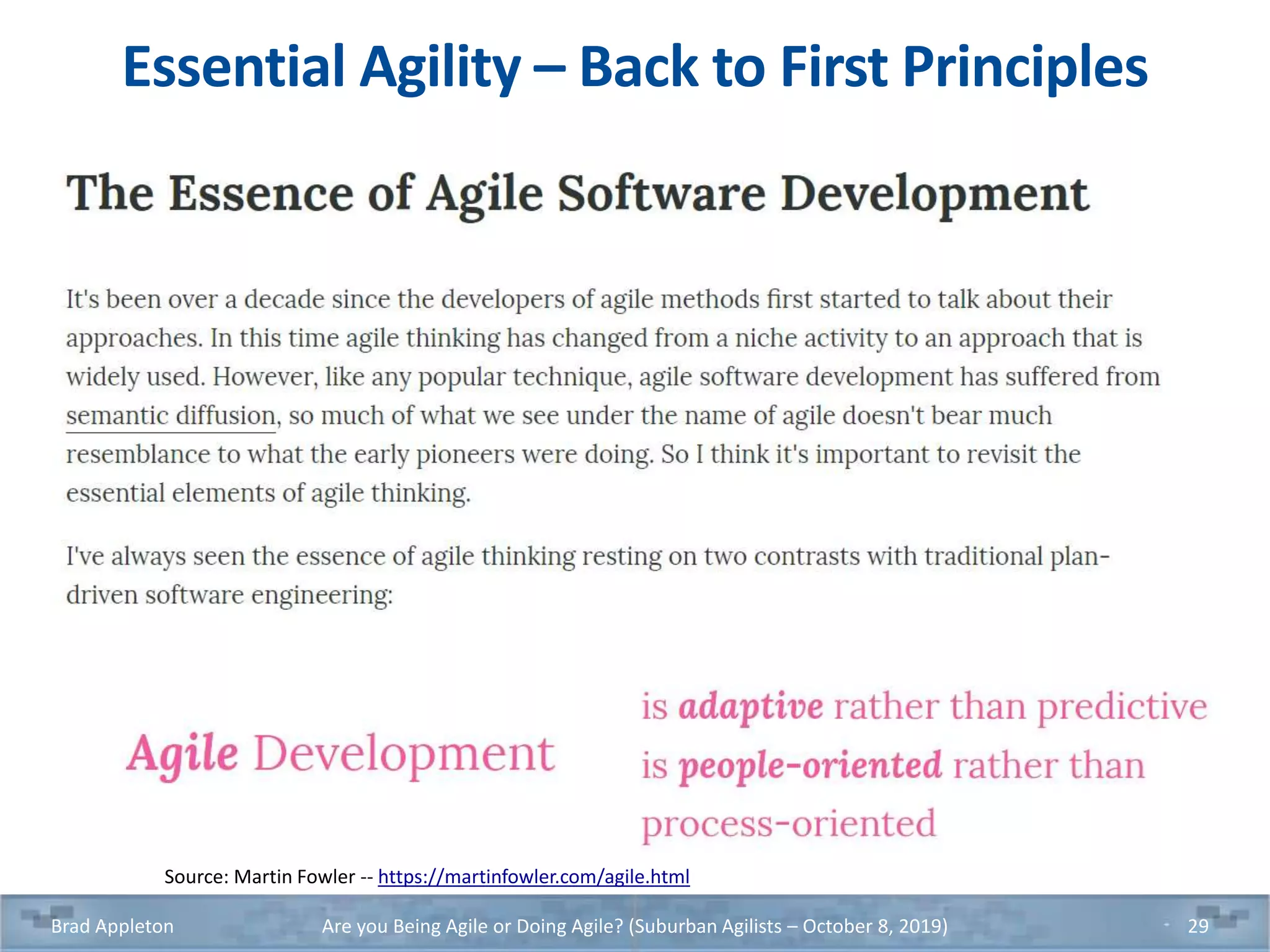 Essential Agility – Back to First Principles

The Essence of Agile Software Development

It's been over a decade since the developers of agile methods first started to talk about their approaches. In this time agile thinking has changed from a niche activity to an approach that is widely used. However, like any popular technique, agile software development has suffered from semantic diffusion, so much of what we see under the name of agile doesn't bear much resemblance to what the early pioneers were doing. So I think it's important to revisit the essential elements of agile thinking.

I've always seen the essence of agile thinking resting on two contrasts with traditional plan-driven software engineering:

Agile Development

is adaptive rather than predictive

is people-oriented rather than process-oriented

Source: Martin Fowler -- https://martinfowler.com/agile.html

Brad Appleton

Are you Being Agile or Doing Agile? (Suburban Agilists – October 8, 2019)

29